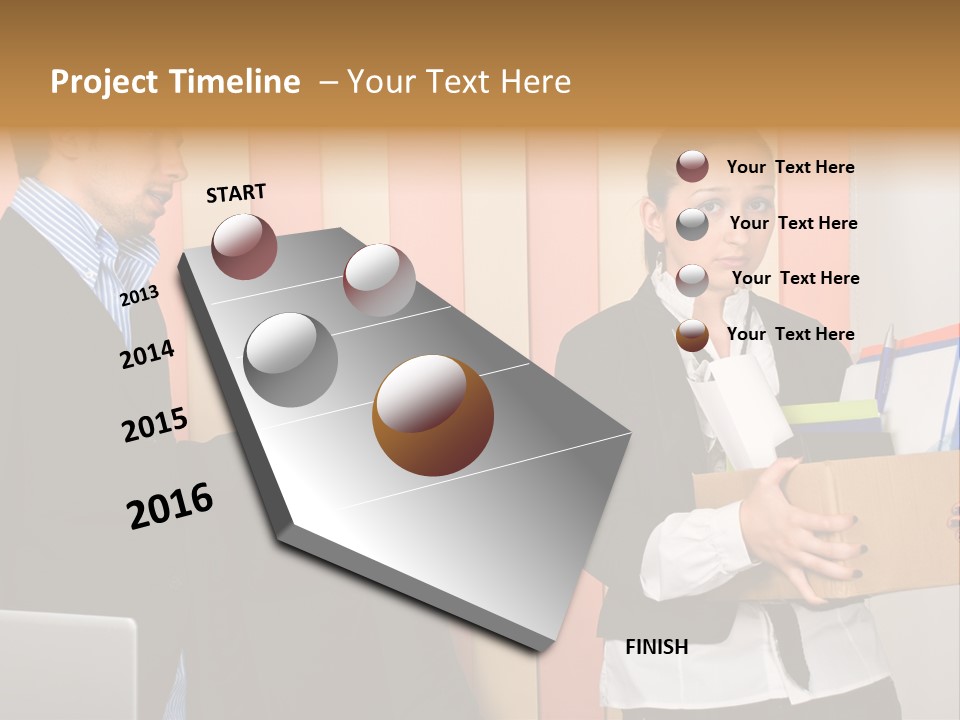 Project Timeline – Your Text Here

START

2013

2014

2015

2016

FINISH

Your Text Here

Your Text Here

Your Text Here

Your Text Here